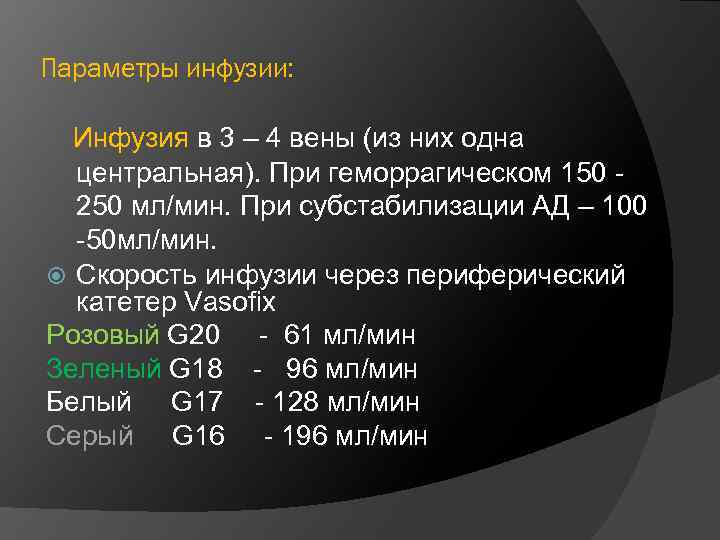 Параметры инфузии:

Инфузия в 3 – 4 вены (из них одна центральная). При геморрагическом 150 - 250 мл/мин. При субстабилизации АД – 100 -50мл/мин.

Скорость инфузии через периферический катетер Vasofix

Розовый G20 - 61 мл/мин
Зеленый G18 - 96 мл/мин
Белый G17 - 128 мл/мин
Серый G16 - 196 мл/мин